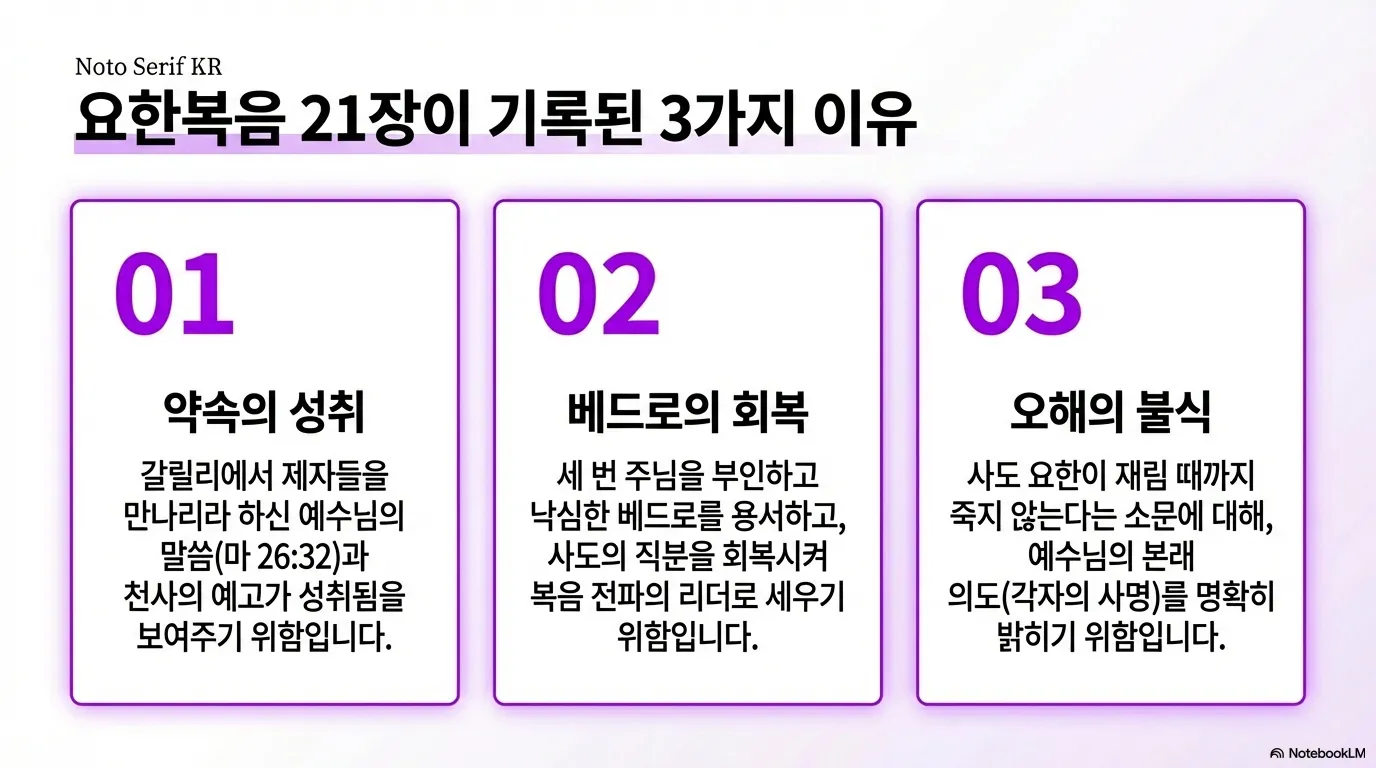 Noto Serif KR

요한복음 21장이 기록된 3가지 이유

01

약속의 성취

갈릴리에서 제자들을 만나리라 하신 예수님의 말씀(마 26:32)과 천사의 예고가 성취됨을 보여주기 위함입니다.

02

베드로의 회복

세 번 주님을 부인하고 낙심한 베드로를 용서하고, 사도의 직분을 회복시켜 복음 전파의 리더로 세우기 위함입니다.

03

오해의 불식

사도 요한이 재림 때까지 죽지 않는다는 소문에 대해, 예수님의 본래 의도(각자의 사명)를 명확히 밝히기 위함입니다.

NotebookLM